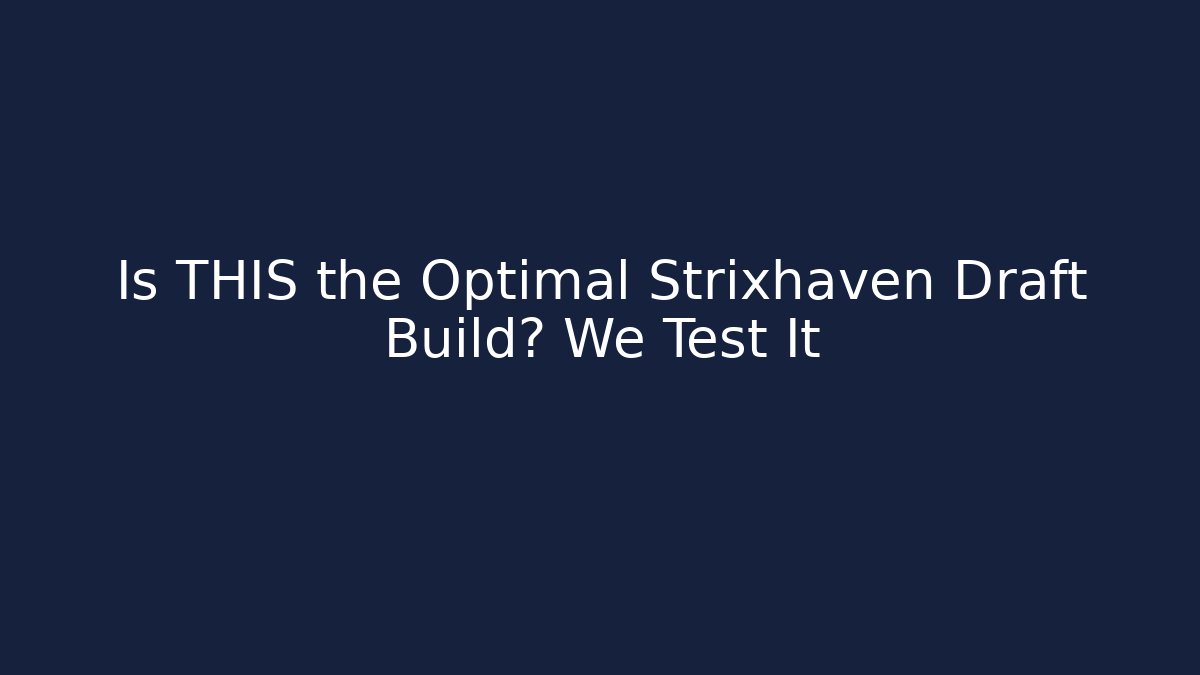 Is THIS the Optimal Strixhaven Draft Build? We Test It